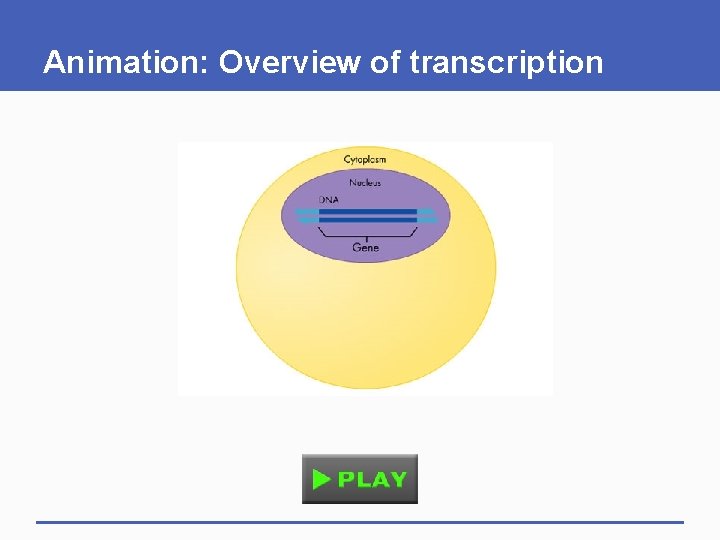 Animation: Overview of transcription

Cytoplasm
Nucleus
DNA
Gene

PLAY